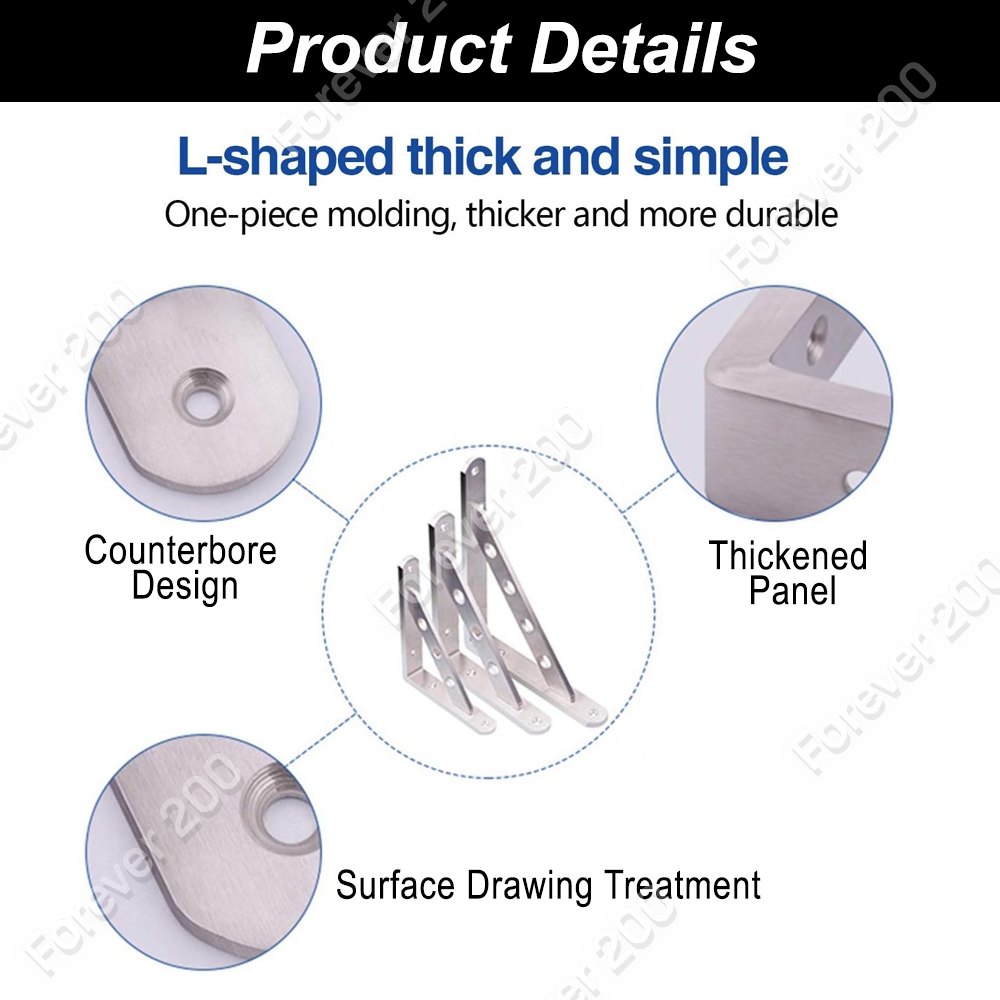 Product Details

L-shaped thick and simple

One-piece molding, thicker and more durable

Counterbore Design

Thickened Panel

Surface Drawing Treatment

Forever 200